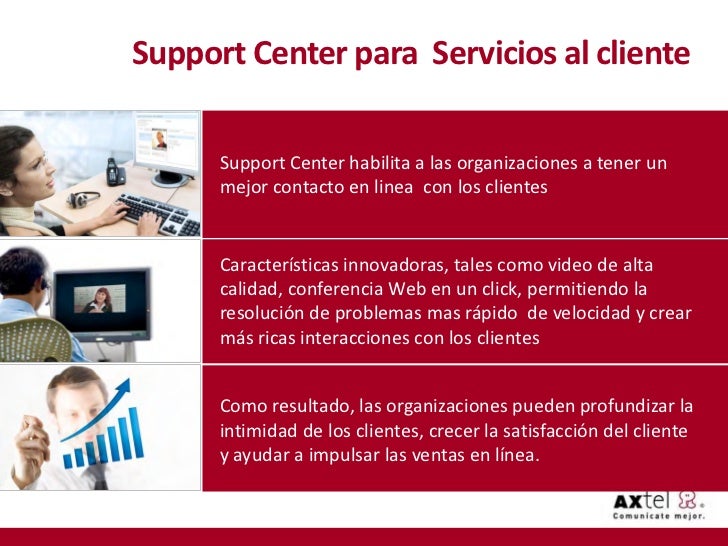 Support Center para Servicios al cliente

Support Center habilita a las organizaciones a tener un mejor contacto en linea con los clientes

Características innovadoras, tales como video de alta calidad, conferencia Web en un click, permitiendo la resolución de problemas mas rápido de velocidad y crear más ricas interacciones con los clientes

Como resultado, las organizaciones pueden profundizar la intimidad de los clientes, crecer la satisfacción del cliente y ayudar a impulsar las ventas en línea.

AXtel
Comunicate mejor.